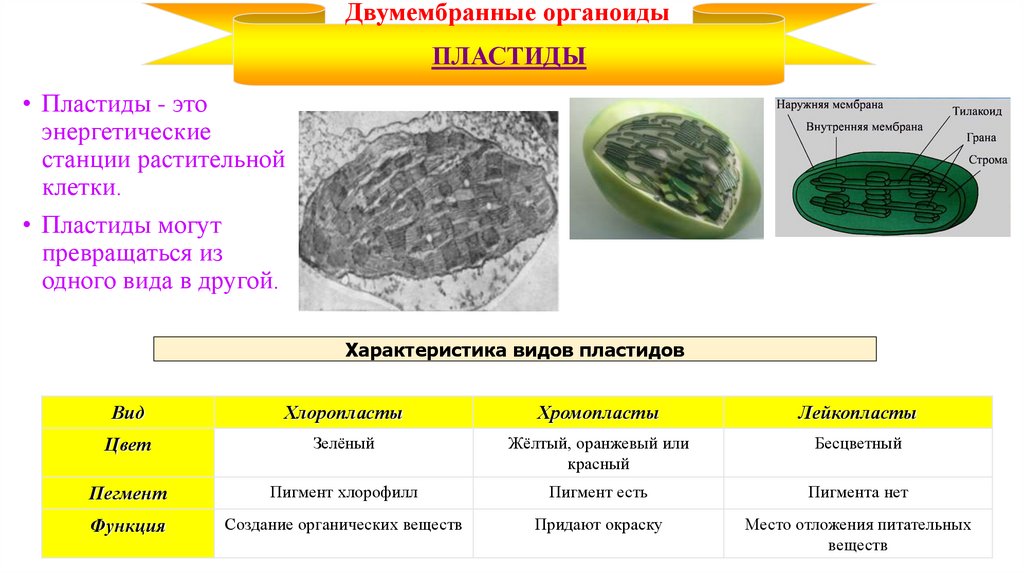 Двумембранные органоиды

ПЛАСТИДЫ

• Пластиды - это энергетические станции растительной клетки.

• Пластиды могут превращаться из одного вида в другой.

Наружняя мембрана
Внутренняя мембрана
Тилакоид
Грана
Строма

Характеристика видов пластидов

| Вид | Хлоропласты | Хромопласты | Лейкопласты |
|---|---|---|---|
| Цвет | Зелёный | Жёлтый, оранжевый или красный | Бесцветный |
| Пегмент | Пигмент хлорофилл | Пигмент есть | Пигмента нет |
| Функция | Создание органических веществ | Придают окраску | Место отложения питательных веществ |